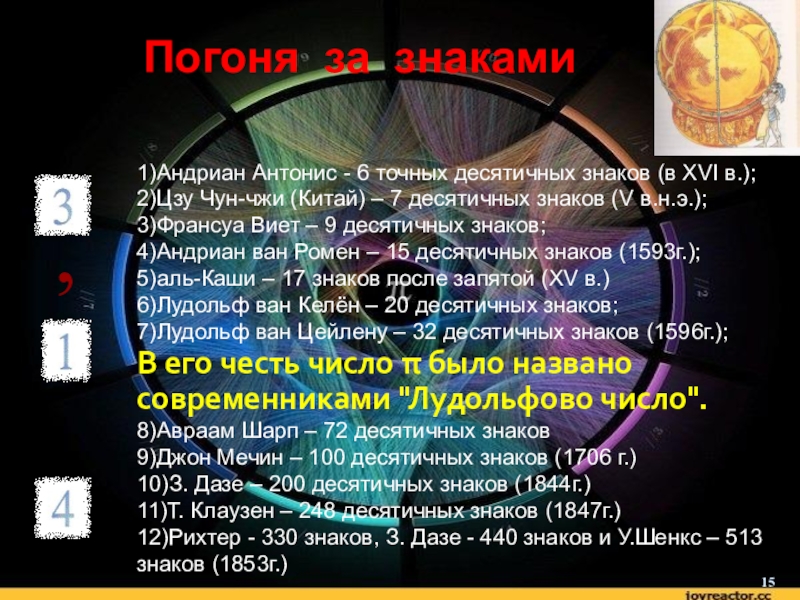 Погоня за знаками

3
,
1
4

1)Андриан Антонис - 6 точных десятичных знаков (в XVI в.);
2)Цзу Чун-чжи (Китай) – 7 десятичных знаков (V в.н.э.);
3)Франсуа Виет – 9 десятичных знаков;
4)Андриан ван Ромен – 15 десятичных знаков (1593г.);
5)аль-Каши – 17 знаков после запятой (XV в.)
6)Лудольф ван Келён – 20 десятичных знаков;
7)Лудольф ван Цейлену – 32 десятичных знаков (1596г.);
В его честь число π было названо современниками "Лудольфово число".
8)Авраам Шарп – 72 десятичных знаков
9)Джон Мечин – 100 десятичных знаков (1706 г.)
10)З. Дазе – 200 десятичных знаков (1844г.)
11)Т. Клаузен – 248 десятичных знаков (1847г.)
12)Рихтер - 330 знаков, З. Дазе - 440 знаков и У.Шенкс – 513 знаков (1853г.)

15
joyreactor.cc